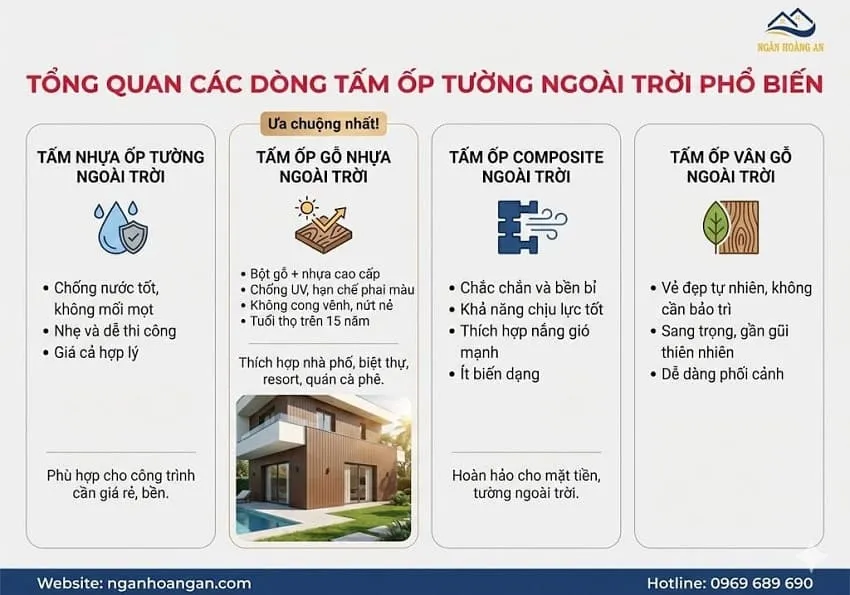 NGÂN HOÀNG AN

TỔNG QUAN CÁC DÒNG TẤM ỐP TƯỜNG NGOÀI TRỜI PHỔ BIẾN

TẤM NHỰA ỐP TƯỜNG NGOÀI TRỜI

• Chống nước tốt, không mối mọt
• Nhẹ và dễ thi công
• Giá cả hợp lý

Phù hợp cho công trình cần giá rẻ, bền.

Ưa chuộng nhất!

TẤM ỐP GỖ NHỰA NGOÀI TRỜI

• Bột gỗ + nhựa cao cấp
• Chống UV, hạn chế phai màu
• Không cong vênh, nứt nẻ
• Tuổi thọ trên 15 năm

Thích hợp nhà phố, biệt thự, resort, quán cà phê.

TẤM ỐP COMPOSITE NGOÀI TRỜI

• Chắc chắn và bền bỉ
• Khả năng chịu lực tốt
• Thích hợp nắng gió mạnh
• Ít biến dạng

Hoàn hảo cho mặt tiền, tường ngoài trời.

TẤM ỐP VÂN GỖ NGOÀI TRỜI

• Vẻ đẹp tự nhiên, không cần bảo trì
• Sang trọng, gần gũi thiên nhiên
• Dễ dàng phối cảnh

Website: nganhoangan.com

Hotline: 0969 689 690